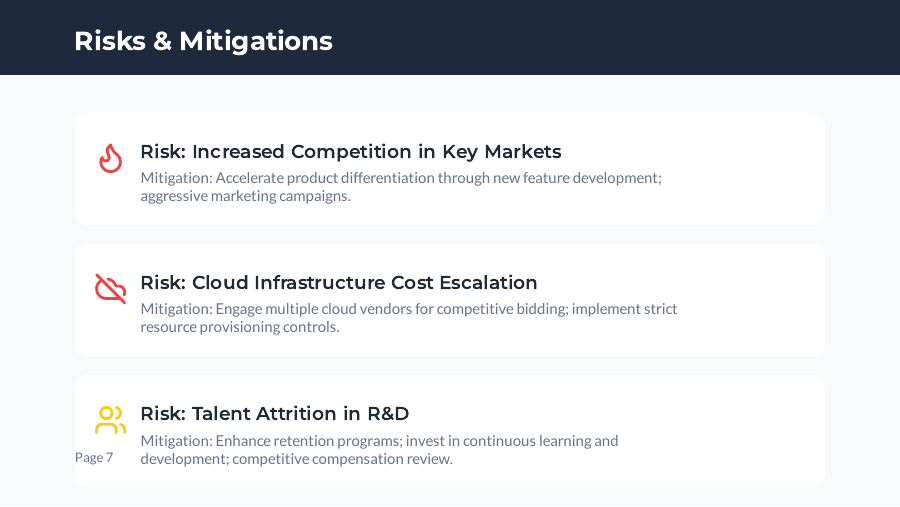 Risks & Mitigations

Risk: Increased Competition in Key Markets

Mitigation: Accelerate product differentiation through new feature development; aggressive marketing campaigns.

Risk: Cloud Infrastructure Cost Escalation

Mitigation: Engage multiple cloud vendors for competitive bidding; implement strict resource provisioning controls.

Risk: Talent Attrition in R&D

Mitigation: Enhance retention programs; invest in continuous learning and development; competitive compensation review.

Page 7